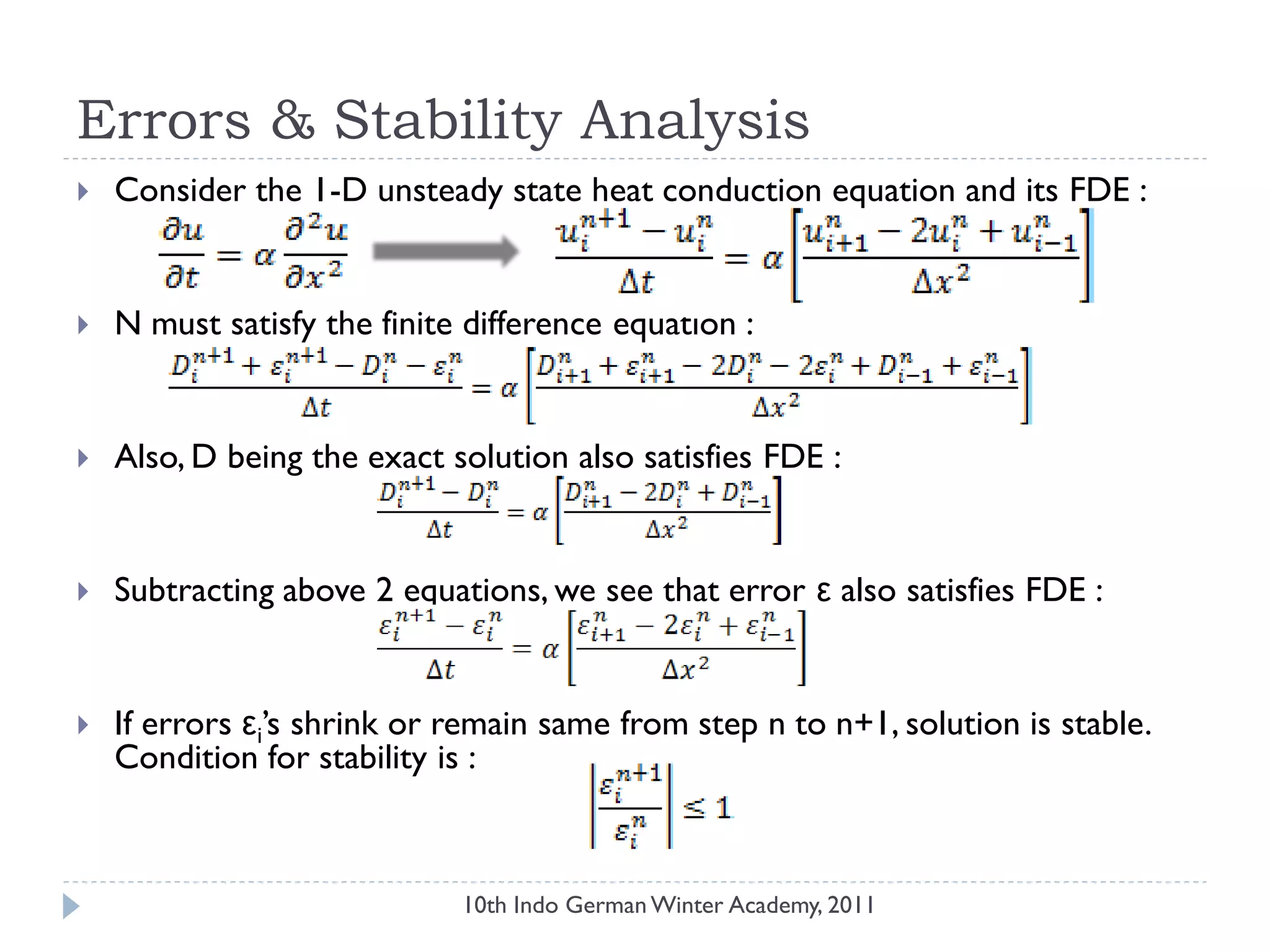 Errors & Stability Analysis

Consider the 1-D unsteady state heat conduction equation and its FDE :

$\frac{\partial u}{\partial t} = \alpha \frac{\partial^2 u}{\partial x^2}$ $\frac{u_i^{n+1} - u_i^n}{\Delta t} = \alpha \left[ \frac{u_{i+1}^n - 2u_i^n + u_{i-1}^n}{\Delta x^2} \right]$

N must satisfy the finite difference equation :

$\frac{D_i^{n+1} + \varepsilon_i^{n+1} - D_i^n - \varepsilon_i^n}{\Delta t} = \alpha \left[ \frac{D_{i+1}^n + \varepsilon_{i+1}^n - 2D_i^n - 2\varepsilon_i^n + D_{i-1}^n + \varepsilon_{i-1}^n}{\Delta x^2} \right]$

Also, D being the exact solution also satisfies FDE :

$\frac{D_i^{n+1} - D_i^n}{\Delta t} = \alpha \left[ \frac{D_{i+1}^n - 2D_i^n + D_{i-1}^n}{\Delta x^2} \right]$

Subtracting above 2 equations, we see that error ε also satisfies FDE :

$\frac{\varepsilon_i^{n+1} - \varepsilon_i^n}{\Delta t} = \alpha \left[ \frac{\varepsilon_{i+1}^n - 2\varepsilon_i^n + \varepsilon_{i-1}^n}{\Delta x^2} \right]$

If errors $\varepsilon_i$'s shrink or remain same from step n to n+1, solution is stable. Condition for stability is :

$\left| \frac{\varepsilon_i^{n+1}}{\varepsilon_i^n} \right| \leq 1$

10th Indo German Winter Academy, 2011